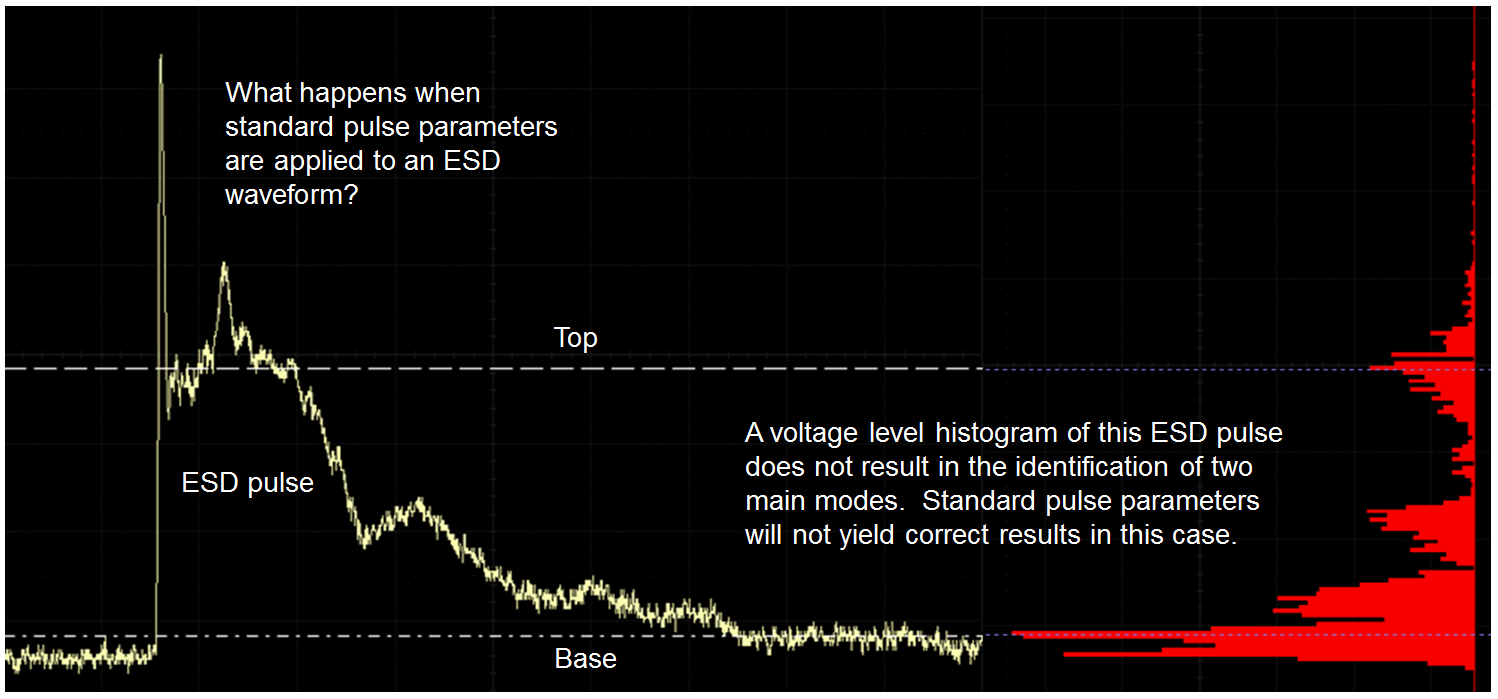 What happens when standard pulse parameters are applied to an ESD waveform?

Top

ESD pulse

A voltage level histogram of this ESD pulse does not result in the identification of two main modes. Standard pulse parameters will not yield correct results in this case.

Base